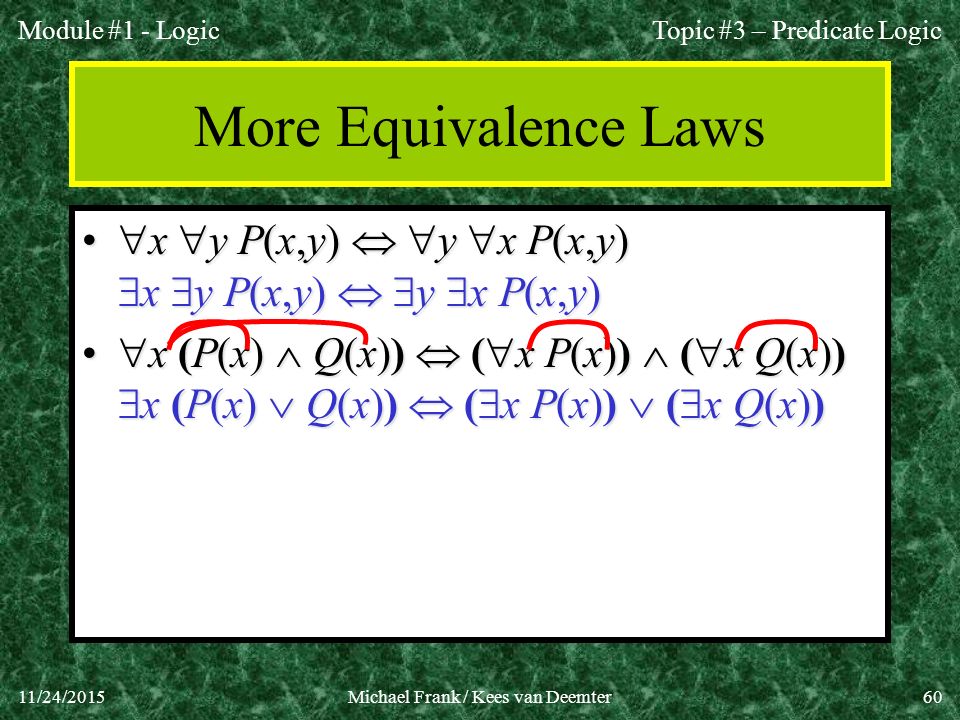 Module #1 - Logic

Topic #3 – Predicate Logic

More Equivalence Laws

• $\forall x\ \forall y\ P(x,y) \Leftrightarrow \forall y\ \forall x\ P(x,y)$
$\exists x\ \exists y\ P(x,y) \Leftrightarrow \exists y\ \exists x\ P(x,y)$

• $\forall x\ (P(x) \wedge Q(x)) \Leftrightarrow (\forall x\ P(x)) \wedge (\forall x\ Q(x))$
$\exists x\ (P(x) \vee Q(x)) \Leftrightarrow (\exists x\ P(x)) \vee (\exists x\ Q(x))$

11/24/2015

Michael Frank / Kees van Deemter

60